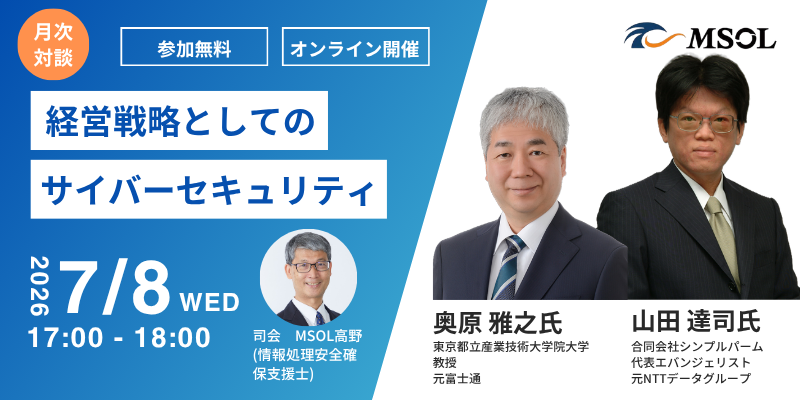 月次対談

参加無料

オンライン開催

MSOL

経営戦略としての

サイバーセキュリティ

2026 7/8 WED

17:00 - 18:00

司会　MSOL高野 (情報処理安全確保支援士)

奥原 雅之氏

東京都立産業技術大学院大学 教授

元富士通

山田 達司氏

合同会社シンプルパーム 代表エバンジェリスト

元NTTデータグループ